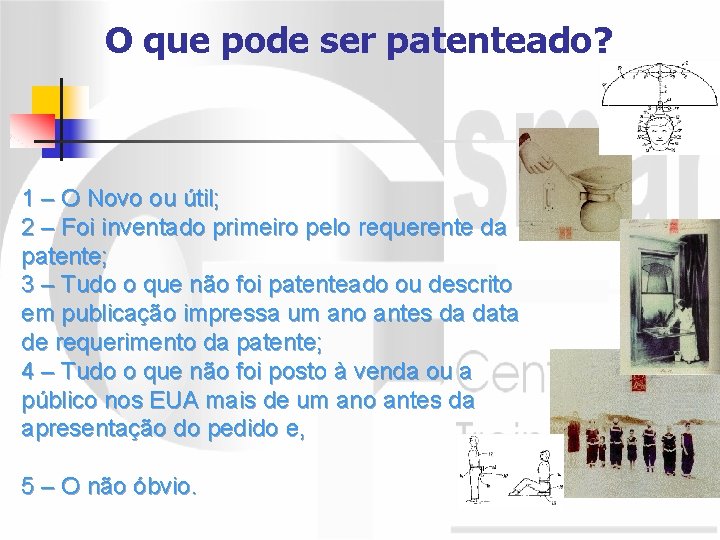 O que pode ser patenteado?

1 – O Novo ou útil;
2 – Foi inventado primeiro pelo requerente da patente;
3 – Tudo o que não foi patenteado ou descrito em publicação impressa um ano antes da data de requerimento da patente;
4 – Tudo o que não foi posto à venda ou a público nos EUA mais de um ano antes da apresentação do pedido e,

5 – O não óbvio.